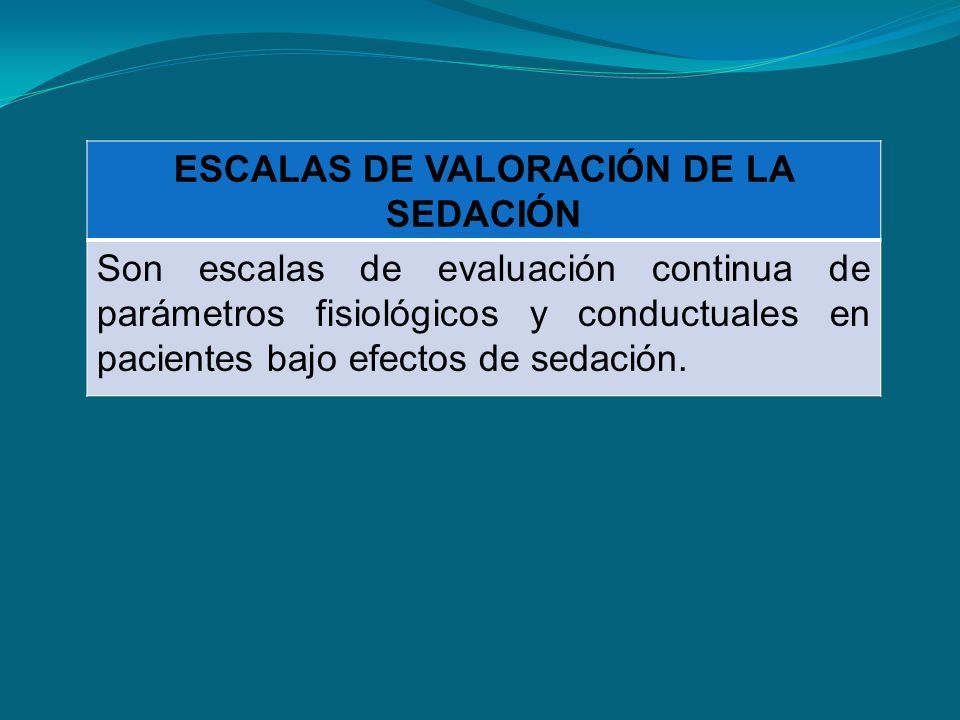 | ESCALAS DE VALORACIÓN DE LA SEDACIÓN |
|---|
| Son escalas de evaluación continua de parámetros fisiológicos y conductuales en pacientes bajo efectos de sedación. |